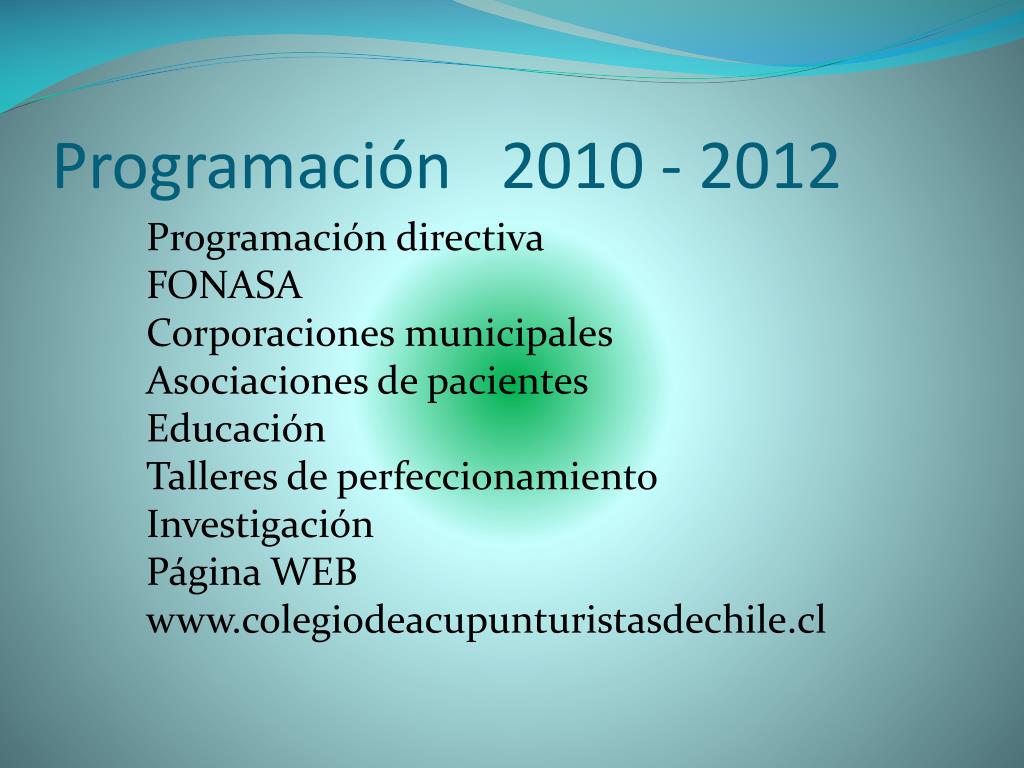 Programación 2010 - 2012

Programación directiva
FONASA
Corporaciones municipales
Asociaciones de pacientes
Educación
Talleres de perfeccionamiento
Investigación
Página WEB
www.colegiodeacupunturistasdechile.cl